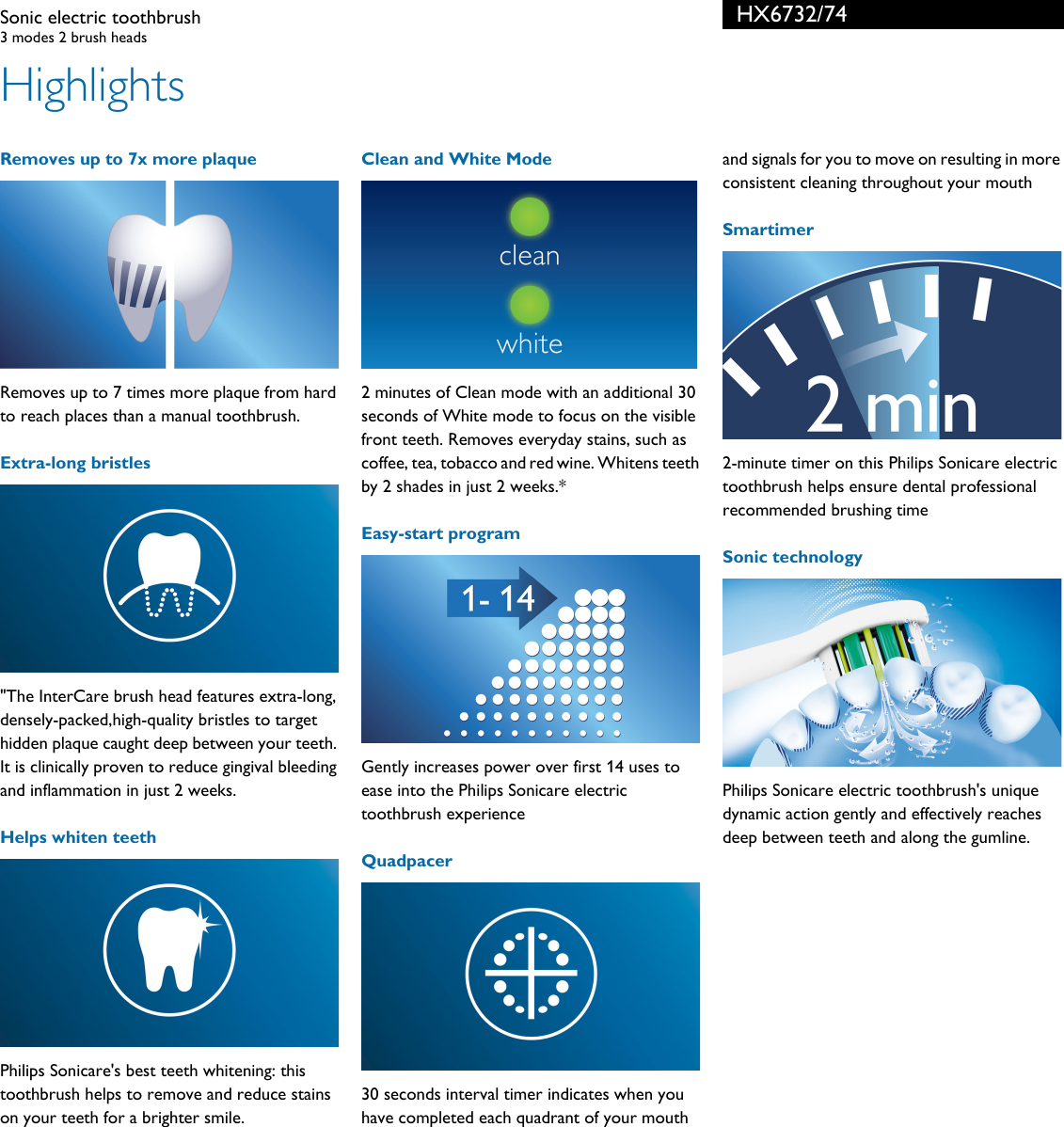 Sonic electric toothbrush
3 modes 2 brush heads

HX6732/74

Highlights

Removes up to 7x more plaque

Removes up to 7 times more plaque from hard to reach places than a manual toothbrush.

Extra-long bristles

"The InterCare brush head features extra-long, densely-packed,high-quality bristles to target hidden plaque caught deep between your teeth. It is clinically proven to reduce gingival bleeding and inflammation in just 2 weeks.

Helps whiten teeth

Philips Sonicare's best teeth whitening: this toothbrush helps to remove and reduce stains on your teeth for a brighter smile.

Clean and White Mode

clean
white

2 minutes of Clean mode with an additional 30 seconds of White mode to focus on the visible front teeth. Removes everyday stains, such as coffee, tea, tobacco and red wine. Whitens teeth by 2 shades in just 2 weeks.*

Easy-start program

1- 14

Gently increases power over first 14 uses to ease into the Philips Sonicare electric toothbrush experience

Quadpacer

30 seconds interval timer indicates when you have completed each quadrant of your mouth and signals for you to move on resulting in more consistent cleaning throughout your mouth

Smartimer

2 min

2-minute timer on this Philips Sonicare electric toothbrush helps ensure dental professional recommended brushing time

Sonic technology

Philips Sonicare electric toothbrush's unique dynamic action gently and effectively reaches deep between teeth and along the gumline.